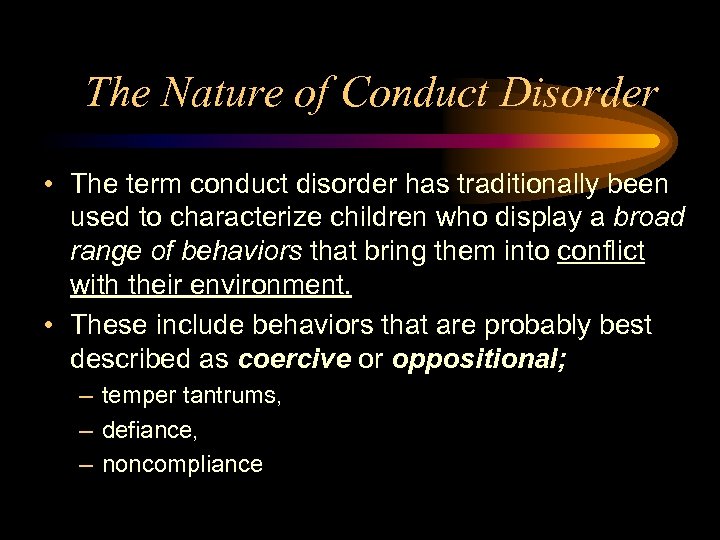 The Nature of Conduct Disorder

• The term conduct disorder has traditionally been used to characterize children who display a broad range of behaviors that bring them into conflict with their environment.

• These include behaviors that are probably best described as coercive or oppositional;
– temper tantrums,
– defiance,
– noncompliance